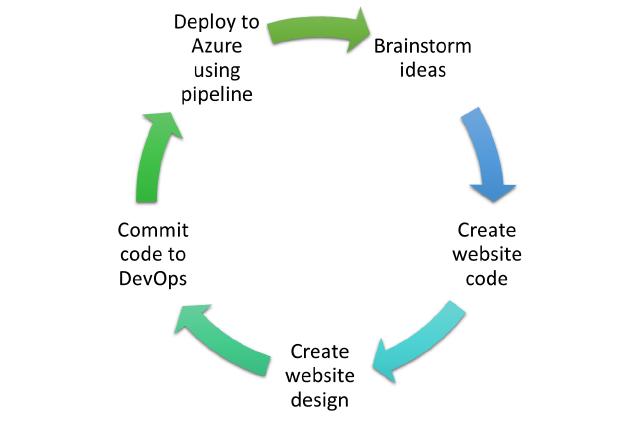 Brainstorm ideas

Create website code

Create website design

Commit code to DevOps

Deploy to Azure using pipeline